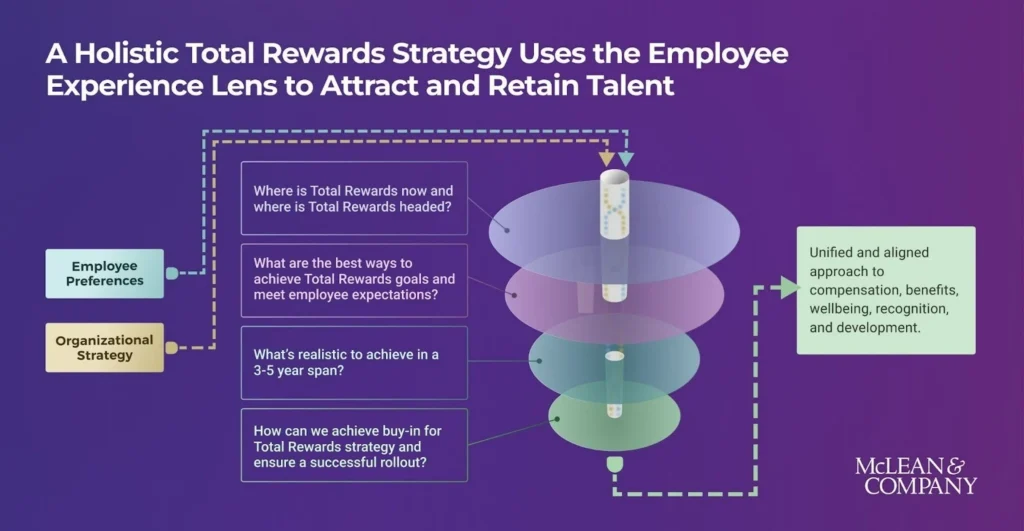 A Holistic Total Rewards Strategy Uses the Employee Experience Lens to Attract and Retain Talent

Employee Preferences

Organizational Strategy

Where is Total Rewards now and where is Total Rewards headed?

What are the best ways to achieve Total Rewards goals and meet employee expectations?

What's realistic to achieve in a 3-5 year span?

How can we achieve buy-in for Total Rewards strategy and ensure a successful rollout?

Unified and aligned approach to compensation, benefits, wellbeing, recognition, and development.

McLEAN & COMPANY